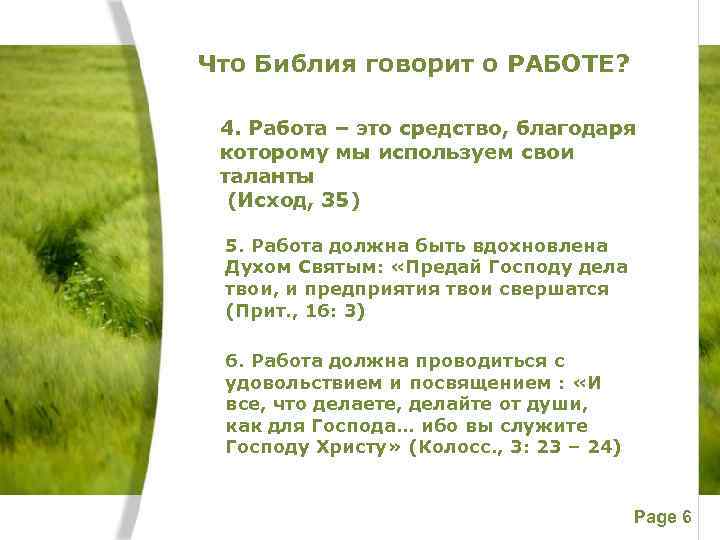 Что Библия говорит о РАБОТЕ?

4. Работа – это средство, благодаря которому мы используем свои таланты
(Исход, 35)

5. Работа должна быть вдохновлена Духом Святым: «Предай Господу дела твои, и предприятия твои свершатся (Прит., 16: 3)

6. Работа должна проводиться с удовольствием и посвящением : «И все, что делаете, делайте от души, как для Господа… ибо вы служите Господу Христу» (Колосс., 3: 23 – 24)

Page 6